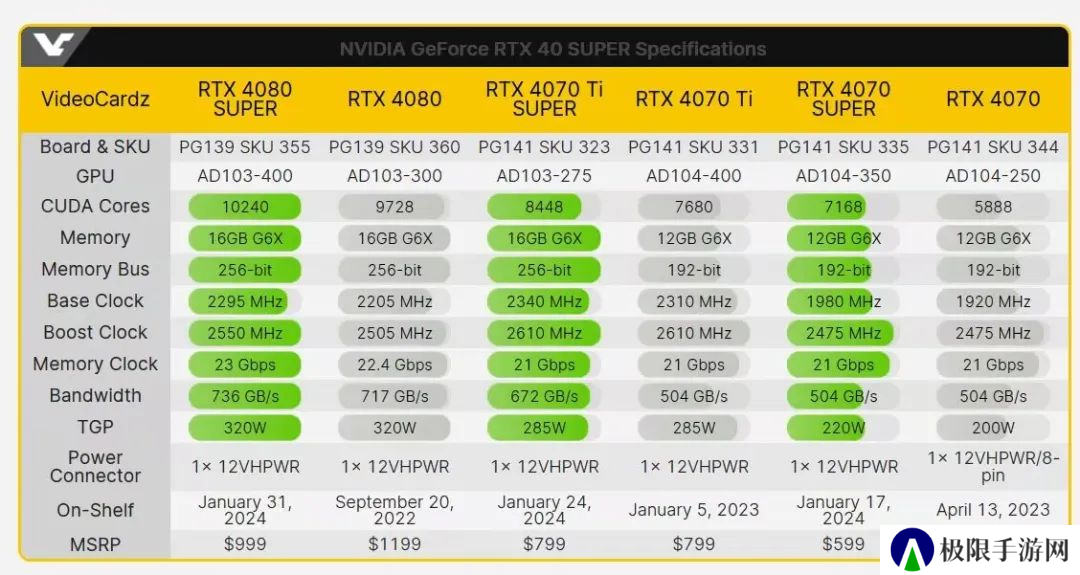 NVIDIA GeForce RTX 40 SUPER Specifications

| VideoCardz | RTX 4080 SUPER | RTX 4080 | RTX 4070 Ti SUPER | RTX 4070 Ti | RTX 4070 SUPER | RTX 4070 |
|---|---|---|---|---|---|---|
| Board & SKU | PG139 SKU 355 | PG139 SKU 360 | PG141 SKU 323 | PG141 SKU 331 | PG141 SKU 335 | PG141 SKU 344 |
| GPU | AD103-400 | AD103-300 | AD103-275 | AD104-400 | AD104-350 | AD104-250 |
| CUDA Cores | 10240 | 9728 | 8448 | 7680 | 7168 | 5888 |
| Memory | 16GB G6X | 16GB G6X | 16GB G6X | 12GB G6X | 12GB G6X | 12GB G6X |
| Memory Bus | 256-bit | 256-bit | 256-bit | 192-bit | 192-bit | 192-bit |
| Base Clock | 2295 MHz | 2205 MHz | 2340 MHz | 2310 MHz | 1980 MHz | 1920 MHz |
| Boost Clock | 2550 MHz | 2505 MHz | 2610 MHz | 2610 MHz | 2475 MHz | 2475 MHz |
| Memory Clock | 23 Gbps | 22.4 Gbps | 21 Gbps | 21 Gbps | 21 Gbps | 21 Gbps |
| Bandwidth | 736 GB/s | 717 GB/s | 672 GB/s | 504 GB/s | 504 GB/s | 504 GB/s |
| TGP | 320W | 320W | 285W | 285W | 220W | 200W |
| Power Connector | 1× 12VHPWR | 1× 12VHPWR | 1× 12VHPWR | 1× 12VHPWR | 1× 12VHPWR | 1× 12VHPWR/8-pin |
| On-Shelf | January 31, 2024 | September 20, 2022 | January 24, 2024 | January 5, 2023 | January 17, 2024 | April 13, 2023 |
| MSRP | $999 | $1199 | $799 | $799 | $599 | |

极限手游网